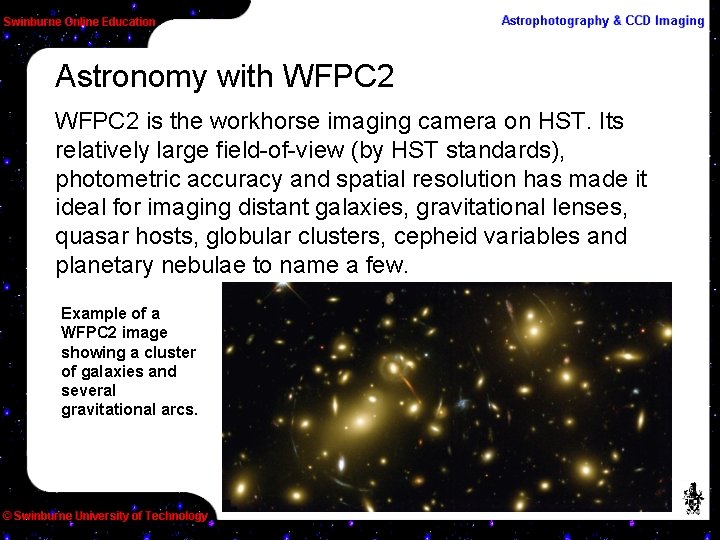 Swinburne Online Education

Astrophotography & CCD Imaging

Astronomy with WFPC2

WFPC2 is the workhorse imaging camera on HST. Its relatively large field-of-view (by HST standards), photometric accuracy and spatial resolution has made it ideal for imaging distant galaxies, gravitational lenses, quasar hosts, globular clusters, cepheid variables and planetary nebulae to name a few.

Example of a WFPC2 image showing a cluster of galaxies and several gravitational arcs.

© Swinburne University of Technology